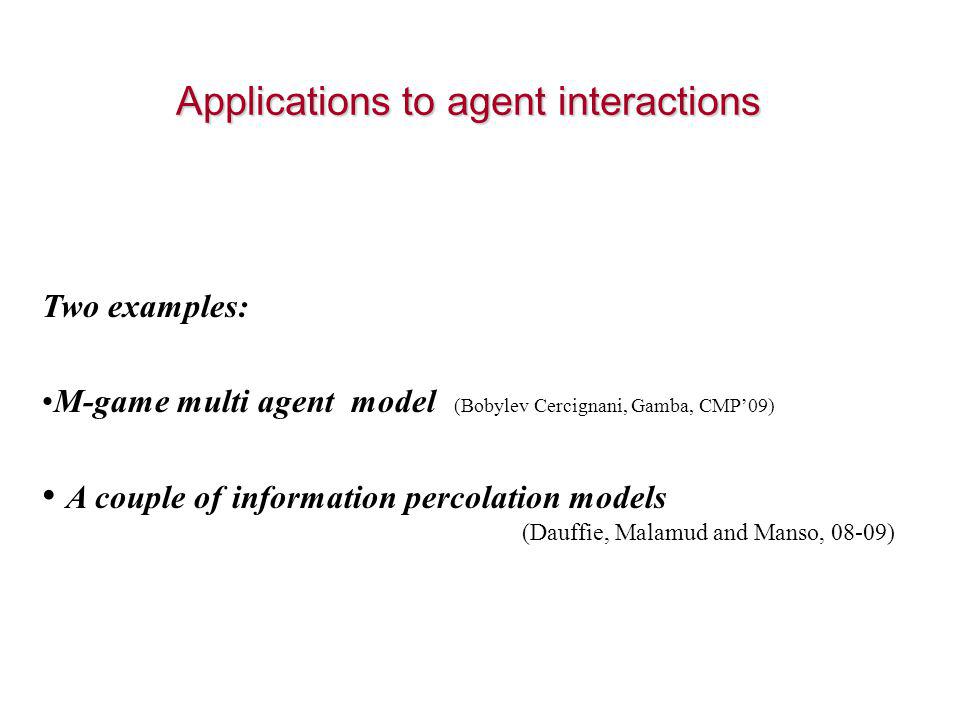 Applications to agent interactions

Two examples:

•M-game multi agent model (Bobylev Cercignani, Gamba, CMP'09)

• A couple of information percolation models (Dauffie, Malamud and Manso, 08-09)